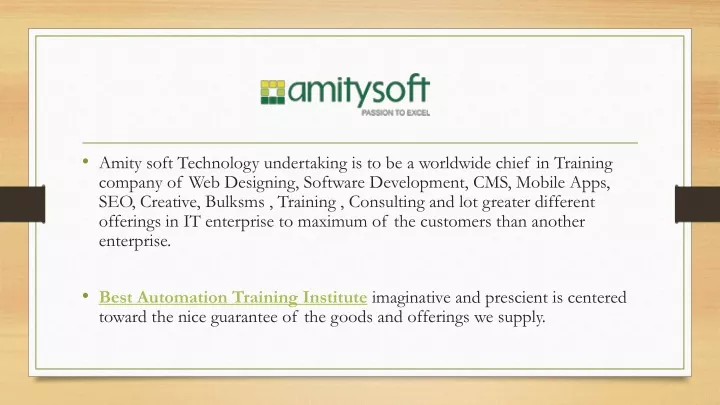 amitysoft
PASSION TO EXCEL

• Amity soft Technology undertaking is to be a worldwide chief in Training company of Web Designing, Software Development, CMS, Mobile Apps, SEO, Creative, Bulksms , Training , Consulting and lot greater different offerings in IT enterprise to maximum of the customers than another enterprise.

• Best Automation Training Institute imaginative and prescient is centered toward the nice guarantee of the goods and offerings we supply.